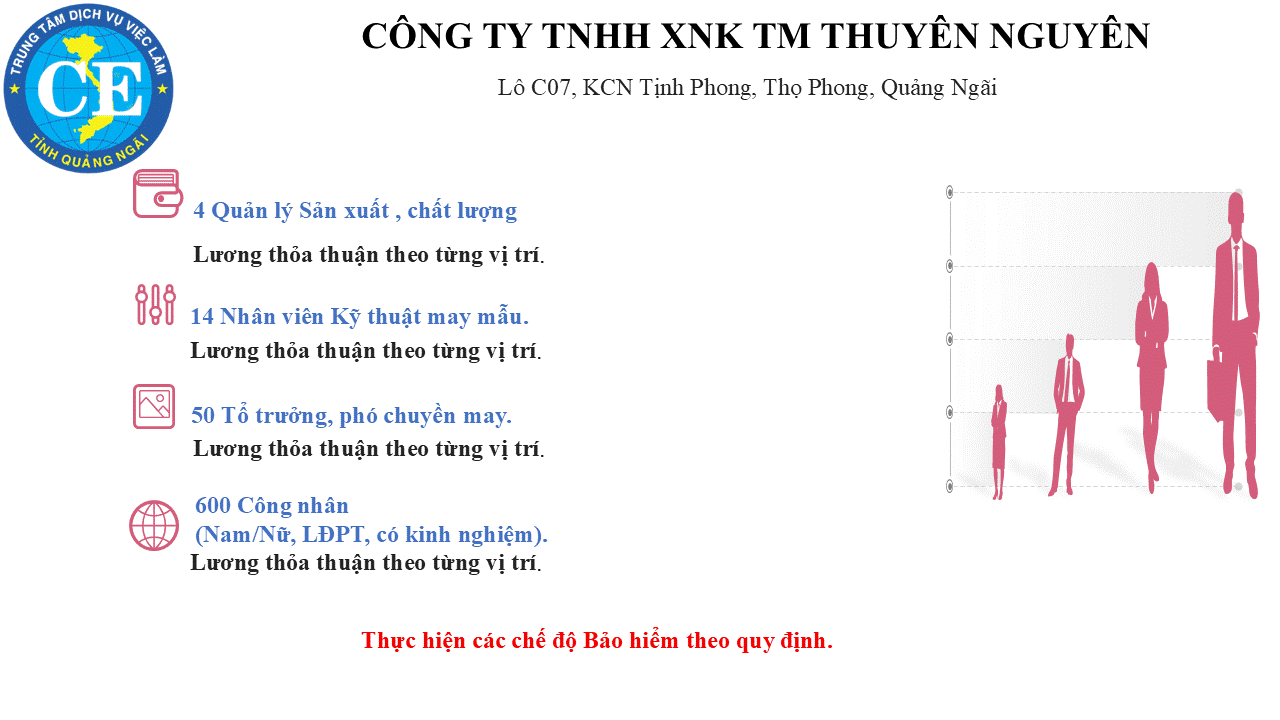 TRUNG TÂM DỊCH VỤ VIỆC LÀM
CE
TỈNH QUẢNG NGÃI

CÔNG TY TNHH XNK TM THUYÊN NGUYÊN

Lô C07, KCN Tịnh Phong, Thọ Phong, Quảng Ngãi

4 Quản lý Sản xuất , chất lượng
Lương thỏa thuận theo từng vị trí.

14 Nhân viên Kỹ thuật may mẫu.
Lương thỏa thuận theo từng vị trí.

50 Tổ trưởng, phó chuyền may.
Lương thỏa thuận theo từng vị trí.

600 Công nhân
(Nam/Nữ, LĐPT, có kinh nghiệm).
Lương thỏa thuận theo từng vị trí.

Thực hiện các chế độ Bảo hiểm theo quy định.